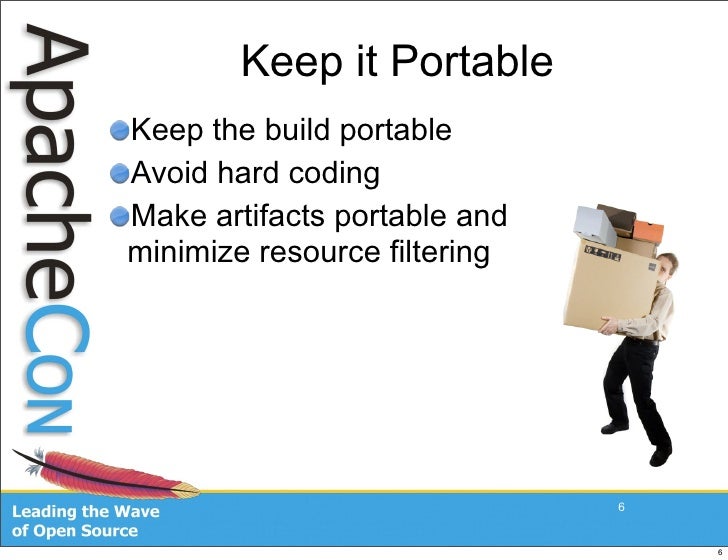 ApacheCon

Keep it Portable

Keep the build portable

Avoid hard coding

Make artifacts portable and minimize resource filtering

Leading the Wave of Open Source

6

6